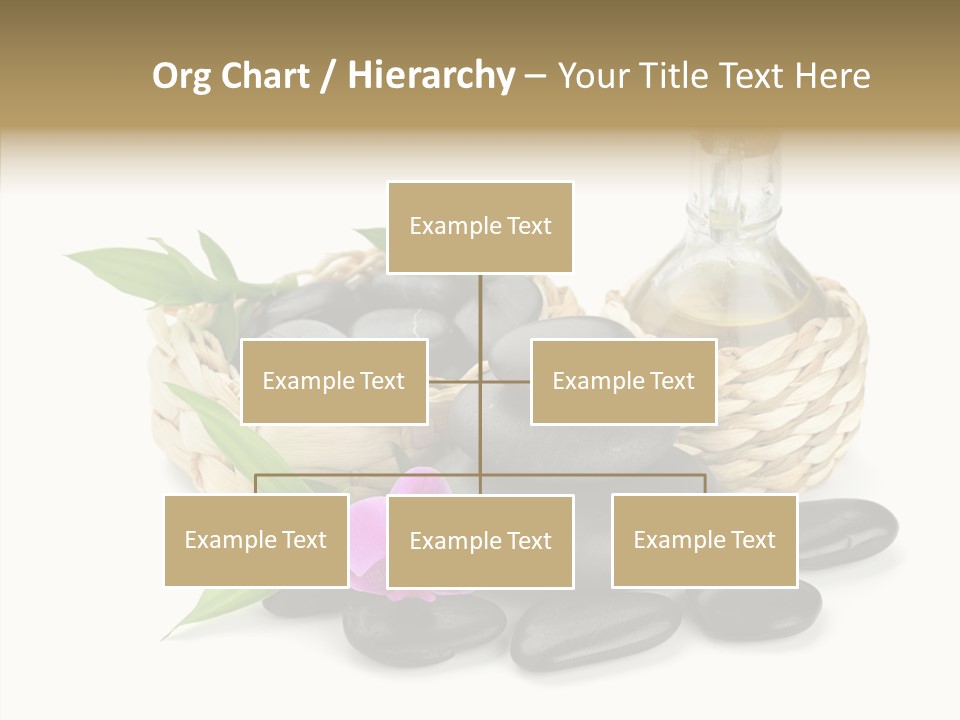 Org Chart / Hierarchy – Your Title Text Here

Example Text

Example Text

Example Text

Example Text

Example Text

Example Text